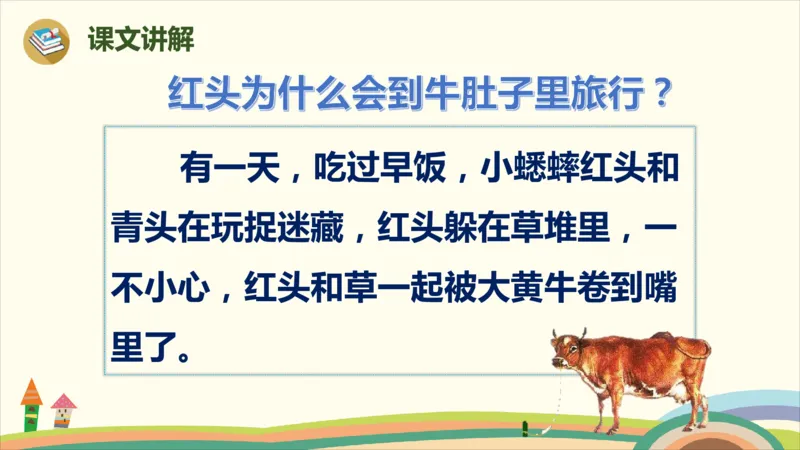 课文讲解

红头为什么会到牛肚子里旅行？

有一天，吃过早饭，小蟋蟀红头和青头在玩捉迷藏，红头躲在草堆里，一不小心，红头和草一起被大黄牛卷到嘴里了。